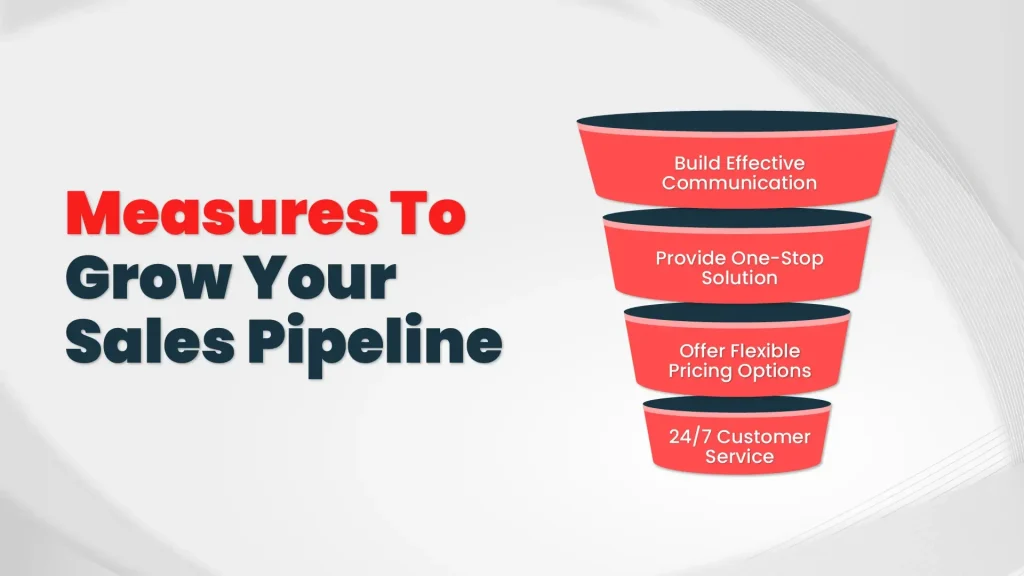 Measures To Grow Your Sales Pipeline

Build Effective Communication

Provide One-Stop Solution

Offer Flexible Pricing Options

24/7 Customer Service